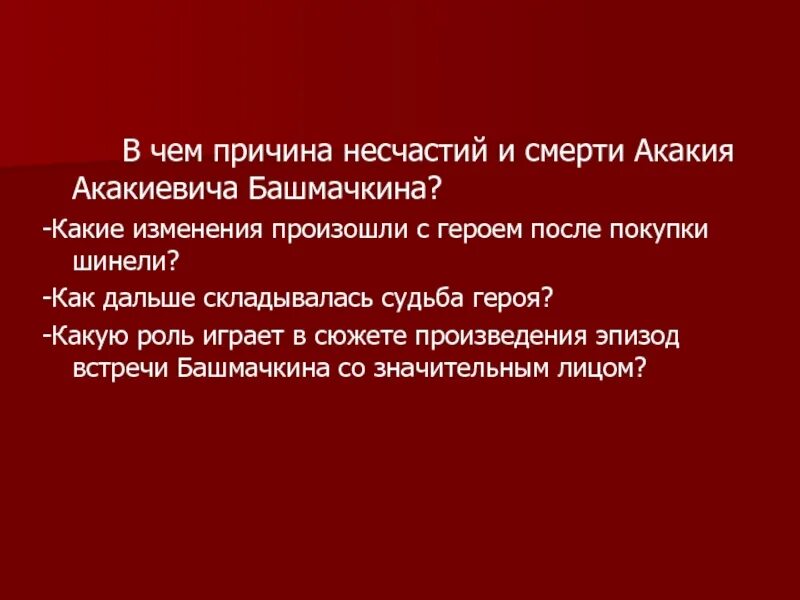 В чем причина несчастий и смерти Акакия Акакиевича Башмачкина?

-Какие изменения произошли с героем после покупки шинели?

-Как дальше складывалась судьба героя?

-Какую роль играет в сюжете произведения эпизод встречи Башмачкина со значительным лицом?